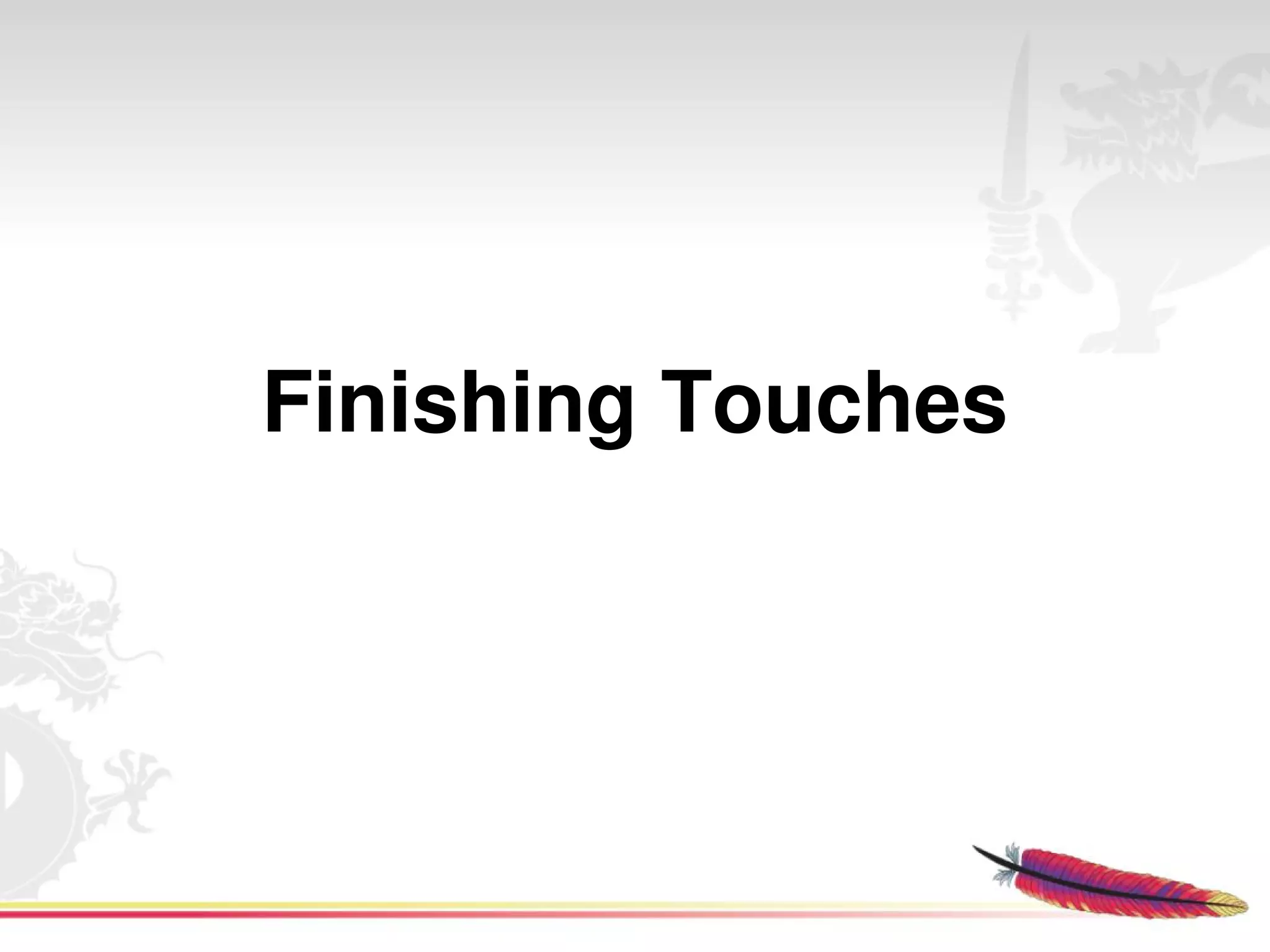 Finishing Touches